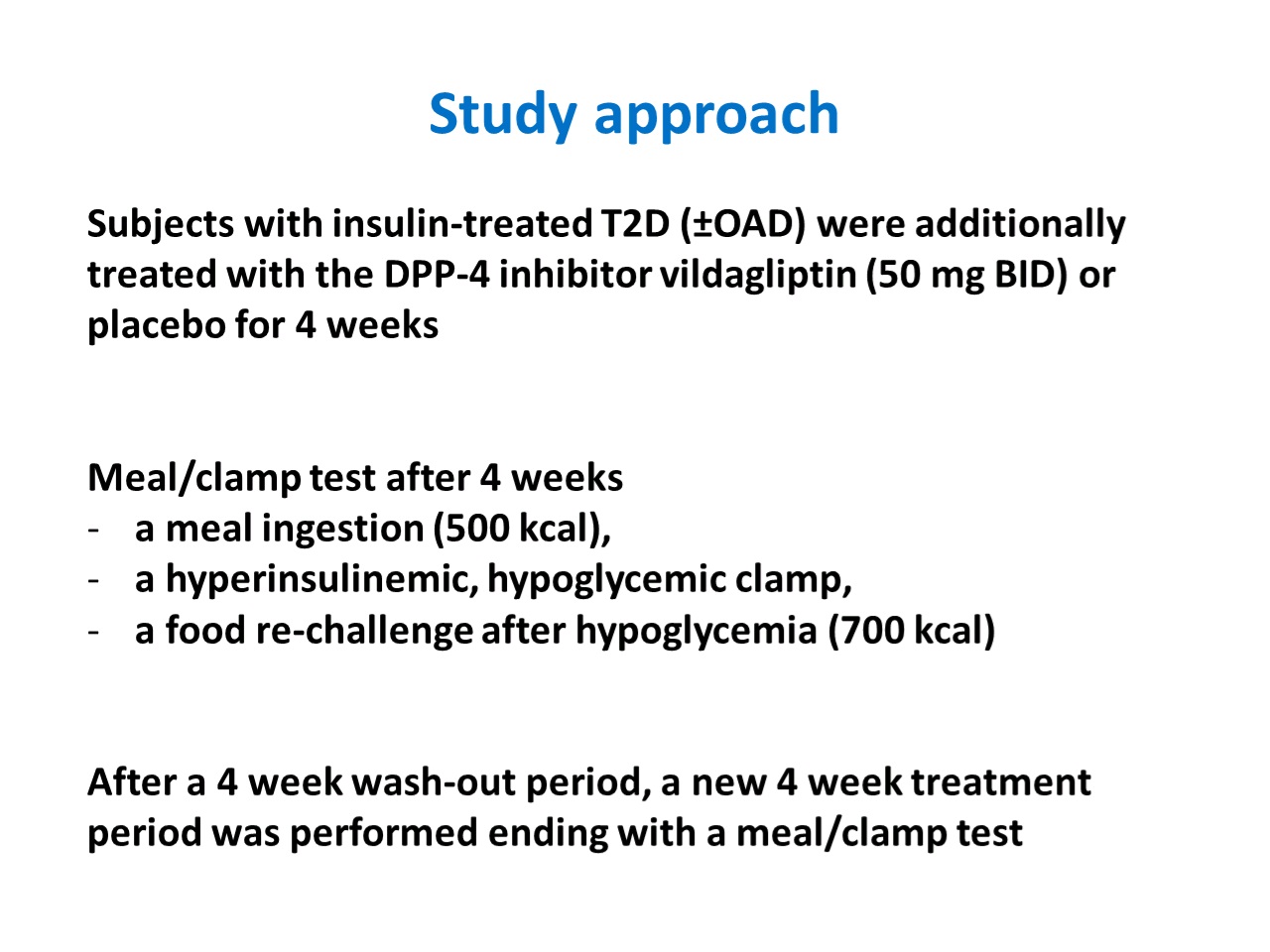 Study approach

Subjects with insulin-treated T2D (±OAD) were additionally treated with the DPP-4 inhibitor vildagliptin (50 mg BID) or placebo for 4 weeks

Meal/clamp test after 4 weeks
- a meal ingestion (500 kcal),
- a hyperinsulinemic, hypoglycemic clamp,
- a food re-challenge after hypoglycemia (700 kcal)

After a 4 week wash-out period, a new 4 week treatment period was performed ending with a meal/clamp test